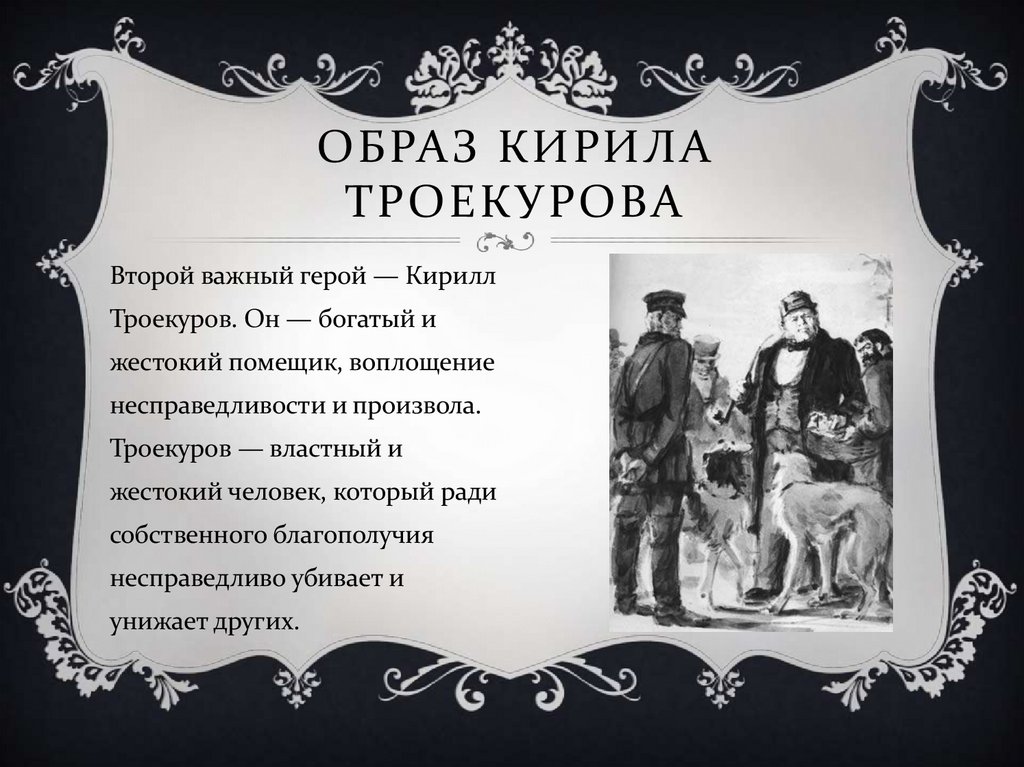 ОБРАЗ КИРИЛА ТРОЕКУРОВА

Второй важный герой — Кирилл Троекуров. Он — богатый и жестокий помещик, воплощение несправедливости и произвола. Троекуров — властный и жестокий человек, который ради собственного благополучия несправедливо убивает и унижает других.